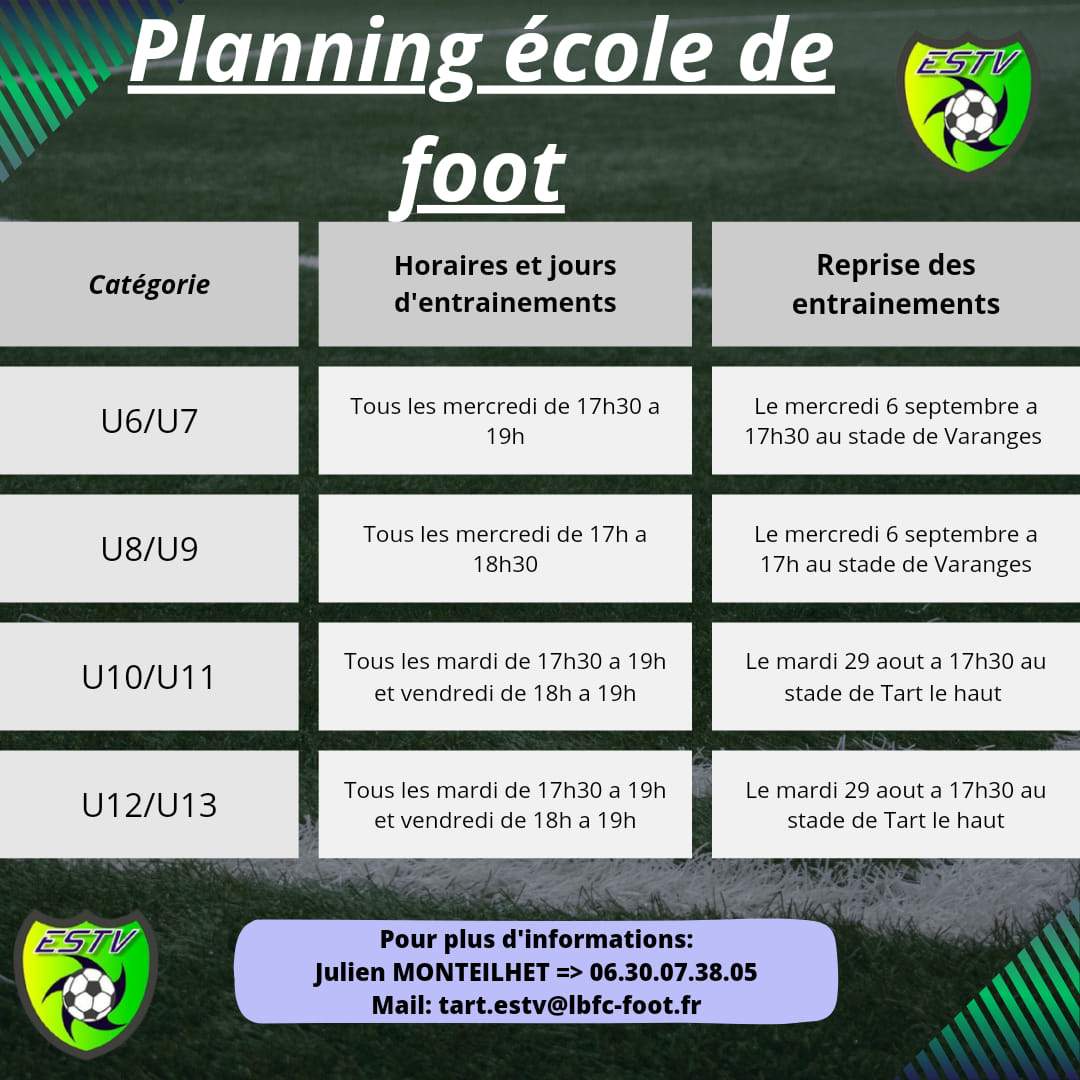 Planning école de foot

ESTV

| Catégorie | Horaires et jours d'entrainements | Reprise des entrainements |
|---|---|---|
| U6/U7 | Tous les mercredi de 17h30 a 19h | Le mercredi 6 septembre a 17h30 au stade de Varanges |
| U8/U9 | Tous les mercredi de 17h a 18h30 | Le mercredi 6 septembre a 17h au stade de Varanges |
| U10/U11 | Tous les mardi de 17h30 a 19h et vendredi de 18h a 19h | Le mardi 29 aout a 17h30 au stade de Tart le haut |
| U12/U13 | Tous les mardi de 17h30 a 19h et vendredi de 18h a 19h | Le mardi 29 aout a 17h30 au stade de Tart le haut |

ESTV

Pour plus d'informations:
Julien MONTEILHET => 06.30.07.38.05
Mail: tart.estv@lbfc-foot.fr